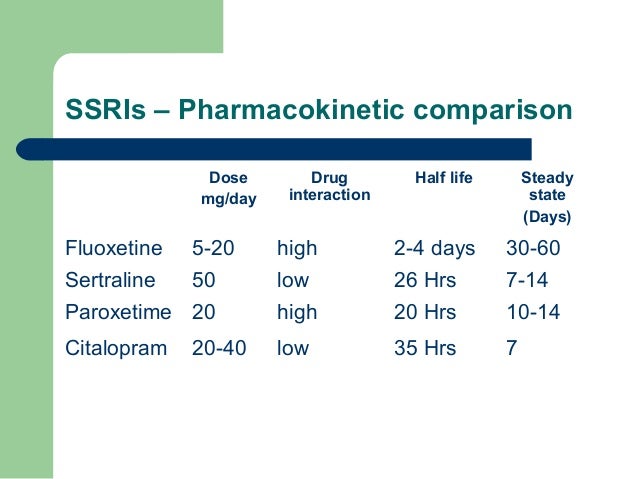 SSRIs – Pharmacokinetic comparison

| | Dose mg/day | Drug interaction | Half life | Steady state (Days) |
|---|---|---|---|---|
| Fluoxetine | 5-20 | high | 2-4 days | 30-60 |
| Sertraline | 50 | low | 26 Hrs | 7-14 |
| Paroxetime | 20 | high | 20 Hrs | 10-14 |
| Citalopram | 20-40 | low | 35 Hrs | 7 |